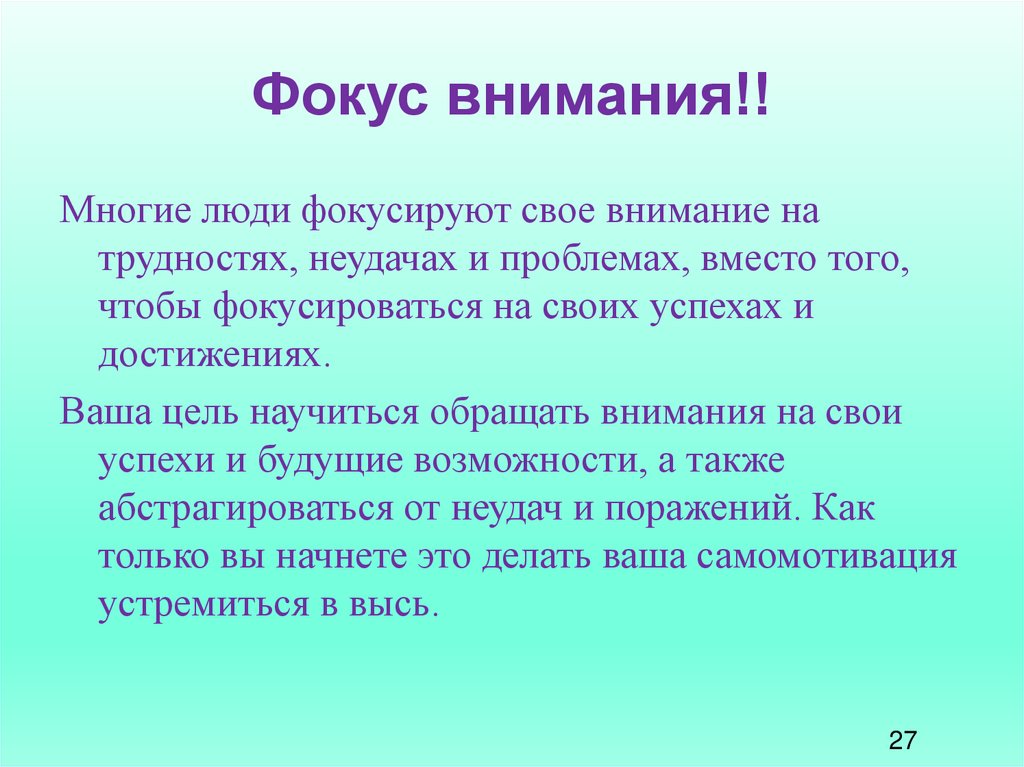 Фокус внимания!!

Многие люди фокусируют свое внимание на трудностях, неудачах и проблемах, вместо того, чтобы фокусироваться на своих успехах и достижениях.

Ваша цель научиться обращать внимания на свои успехи и будущие возможности, а также абстрагироваться от неудач и поражений. Как только вы начнете это делать ваша самомотивация устремиться в высь.

27